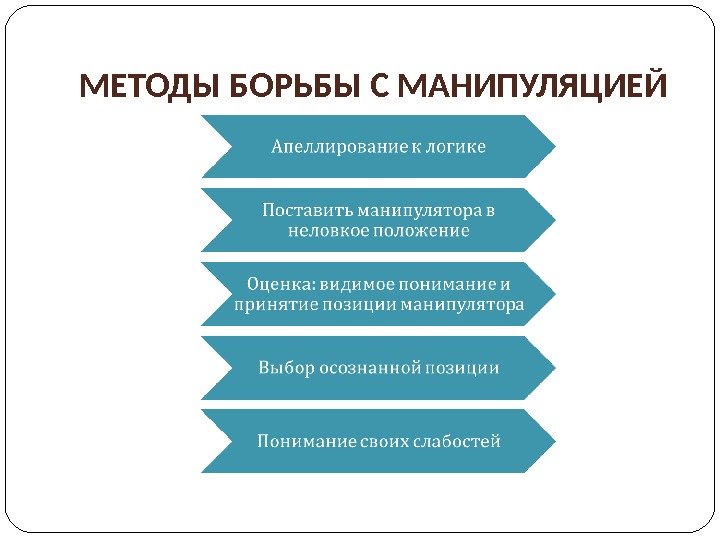 МЕТОДЫ БОРЬБЫ С МАНИПУЛЯЦИЕЙ

Апеллирование к логике

Поставить манипулятора в неловкое положение

Оценка: видимое понимание и принятие позиции манипулятора

Выбор осознанной позиции

Понимание своих слабостей